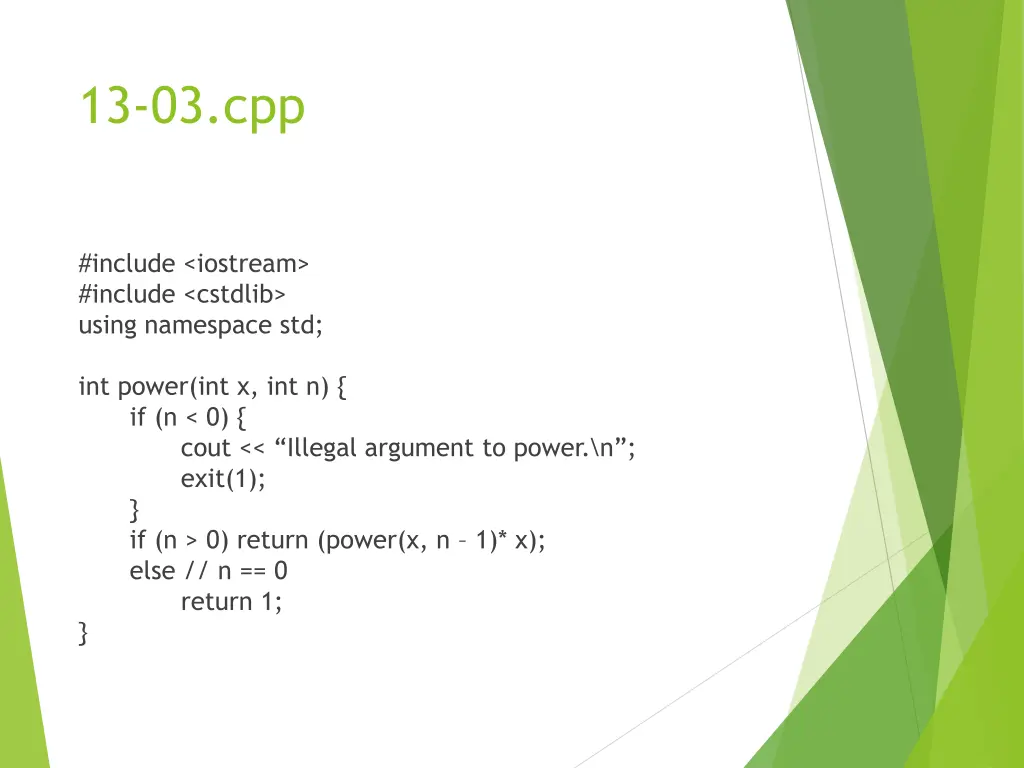 13-03.cpp

#include <iostream>
#include <cstdlib>
using namespace std;

int power(int x, int n) {
    if (n < 0) {
        cout << “Illegal argument to power.\n”;
        exit(1);
    }
    if (n > 0) return (power(x, n – 1)* x);
    else // n == 0
        return 1;
}